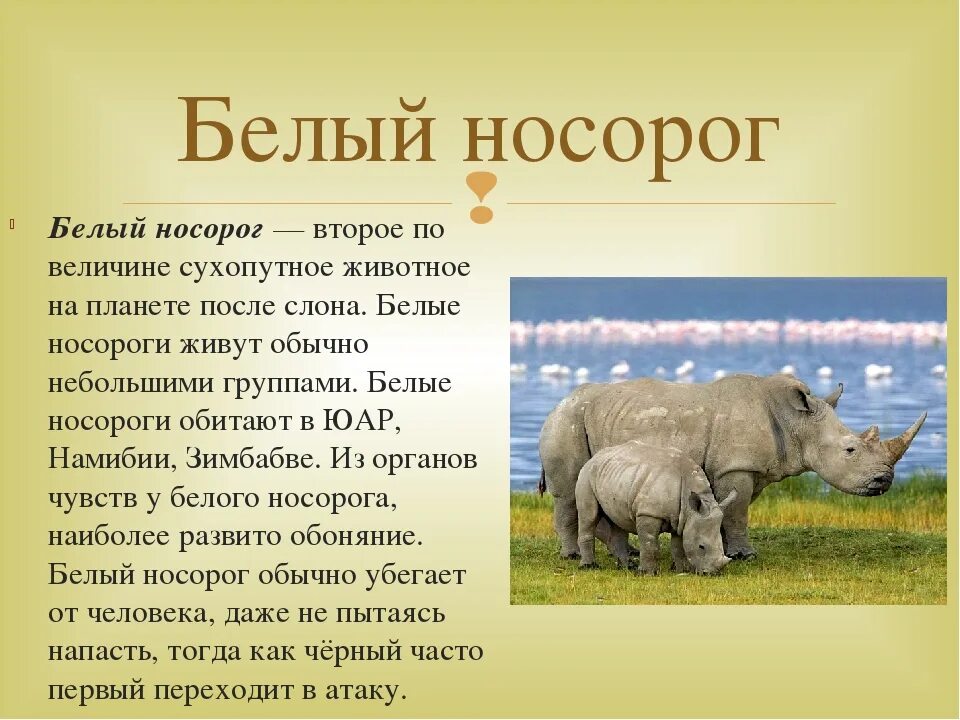 Белый носорог

Белый носорог — второе по величине сухопутное животное на планете после слона. Белые носороги живут обычно небольшими группами. Белые носороги обитают в ЮАР, Намибии, Зимбабве. Из органов чувств у белого носорога, наиболее развито обоняние. Белый носорог обычно убегает от человека, даже не пытаясь напасть, тогда как чёрный часто первый переходит в атаку.